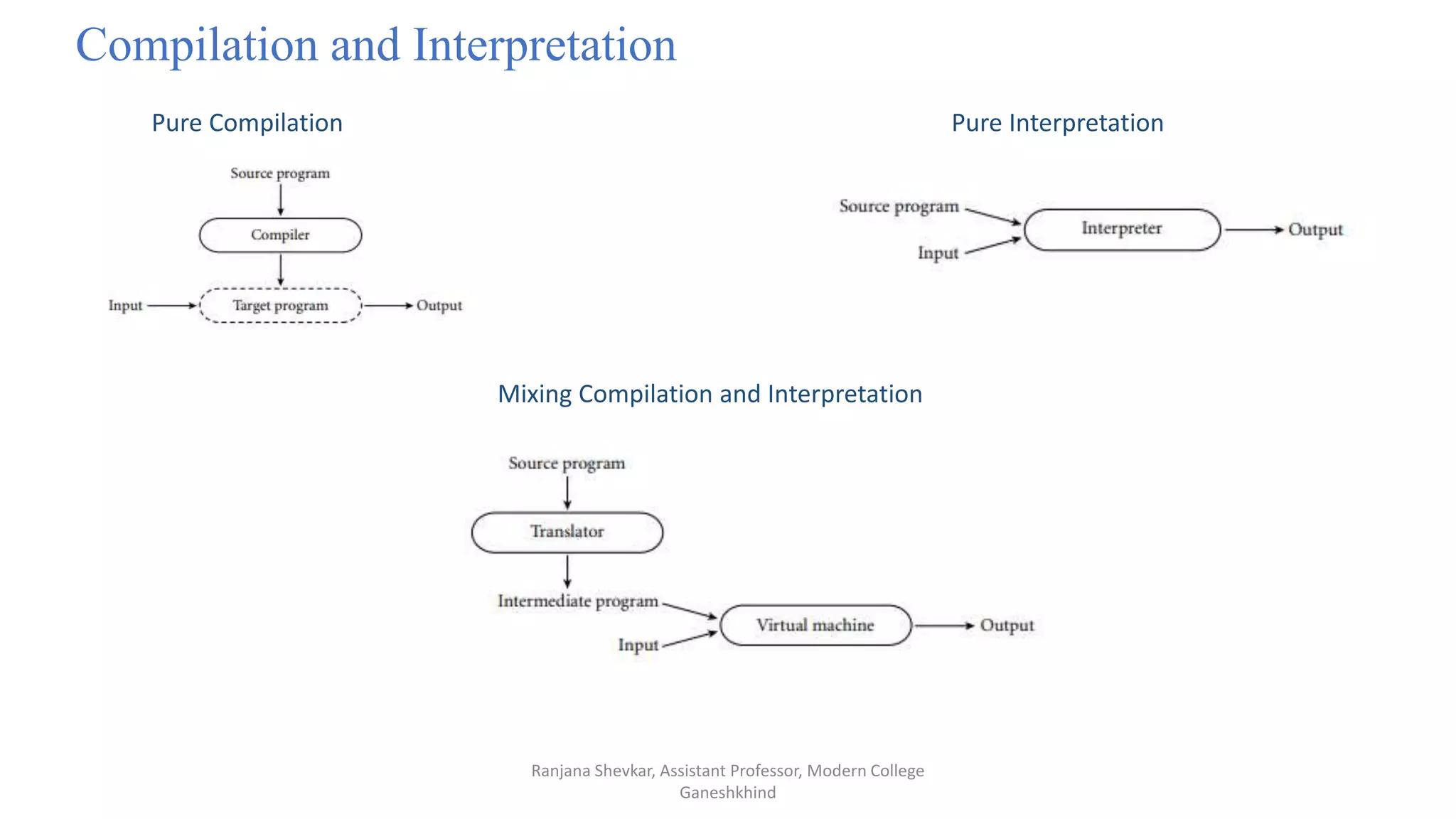 Compilation and Interpretation

Pure Compilation

Source program

Compiler

Input

Target program

Output

Pure Interpretation

Source program

Input

Interpreter

Output

Mixing Compilation and Interpretation

Source program

Translator

Intermediate program

Input

Virtual machine

Output

Ranjana Shevkar, Assistant Professor, Modern College Ganeshkhind